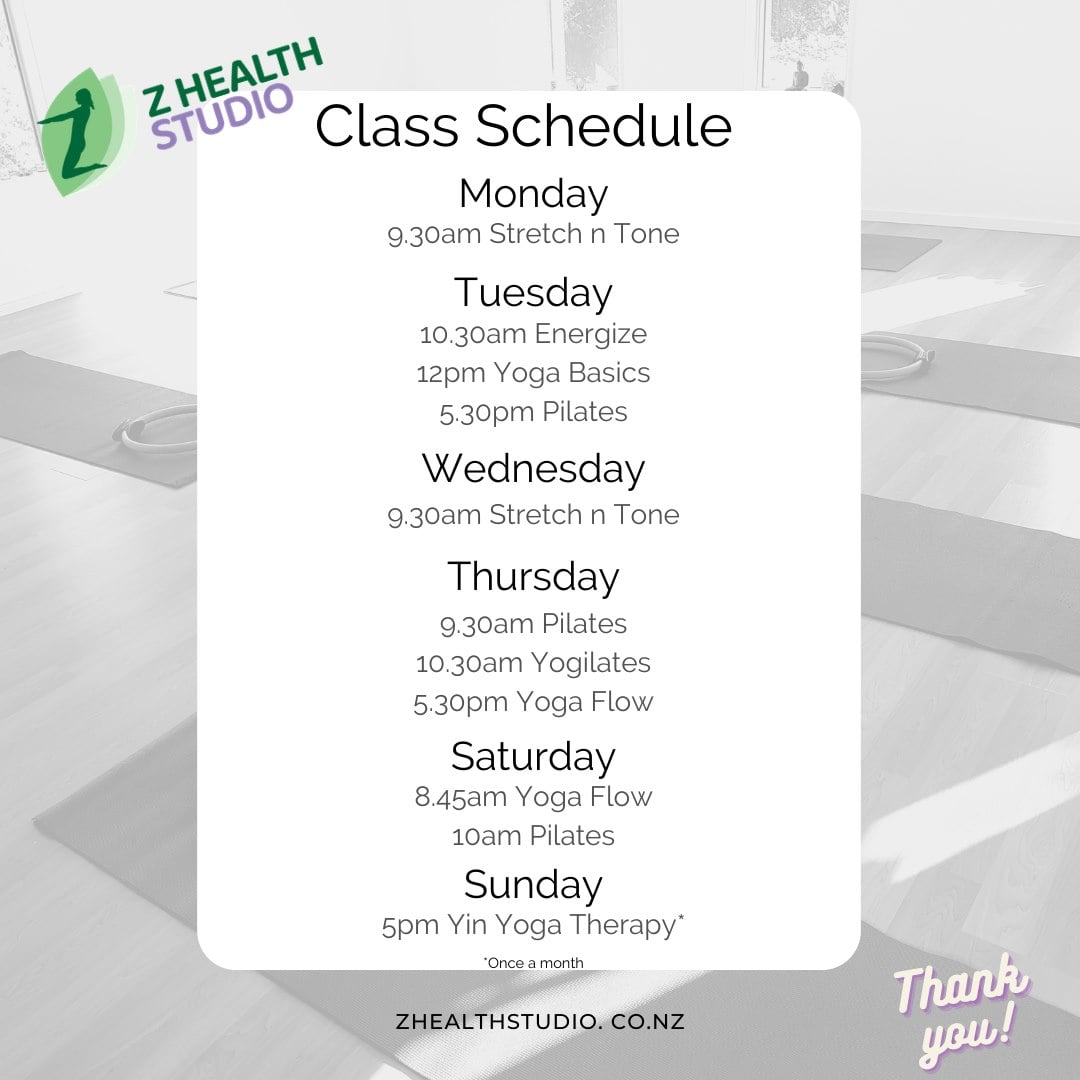 Z HEALTH STUDIO

Class Schedule

Monday
9.30am Stretch n Tone

Tuesday
10.30am Energize
12pm Yoga Basics
5.30pm Pilates

Wednesday
9.30am Stretch n Tone

Thursday
9.30am Pilates
10.30am Yogilates
5.30pm Yoga Flow

Saturday
8.45am Yoga Flow
10am Pilates

Sunday
5pm Yin Yoga Therapy*

*Once a month

ZHEALTHSTUDIO. CO.NZ

Thank you!